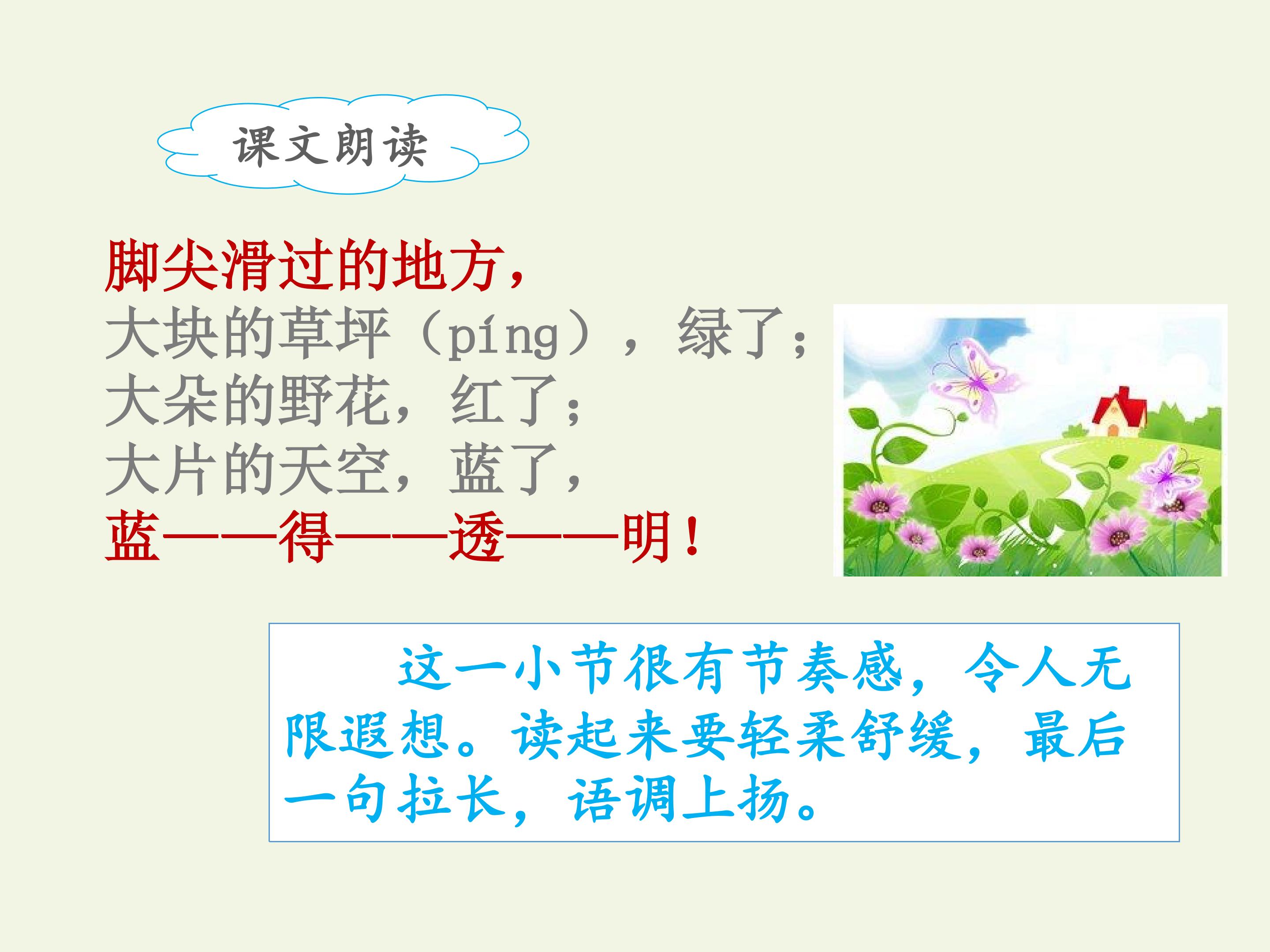 课文朗读

脚尖滑过的地方，
大块的草坪（píng），绿了；
大朵的野花，红了；
大片的天空，蓝了，
蓝——得——透——明！

这一小节很有节奏感，令人无限遐想。读起来要轻柔舒缓，最后一句拉长，语调上扬。